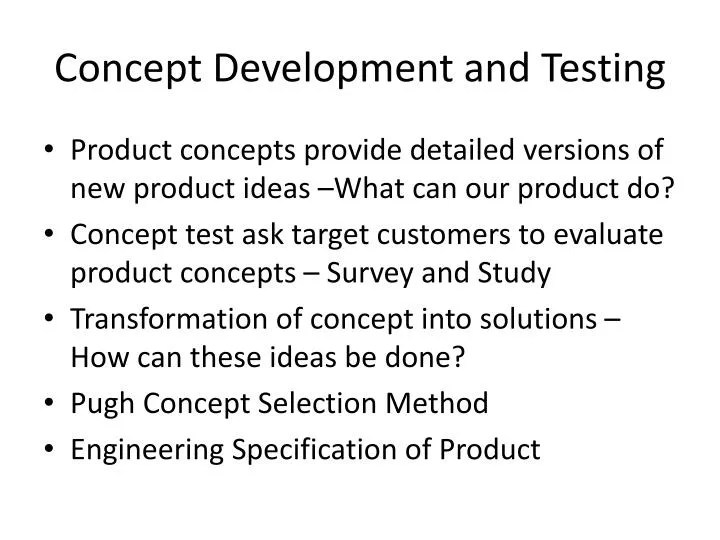 Concept Development and Testing

• Product concepts provide detailed versions of new product ideas –What can our product do?
• Concept test ask target customers to evaluate product concepts – Survey and Study
• Transformation of concept into solutions – How can these ideas be done?
• Pugh Concept Selection Method
• Engineering Specification of Product